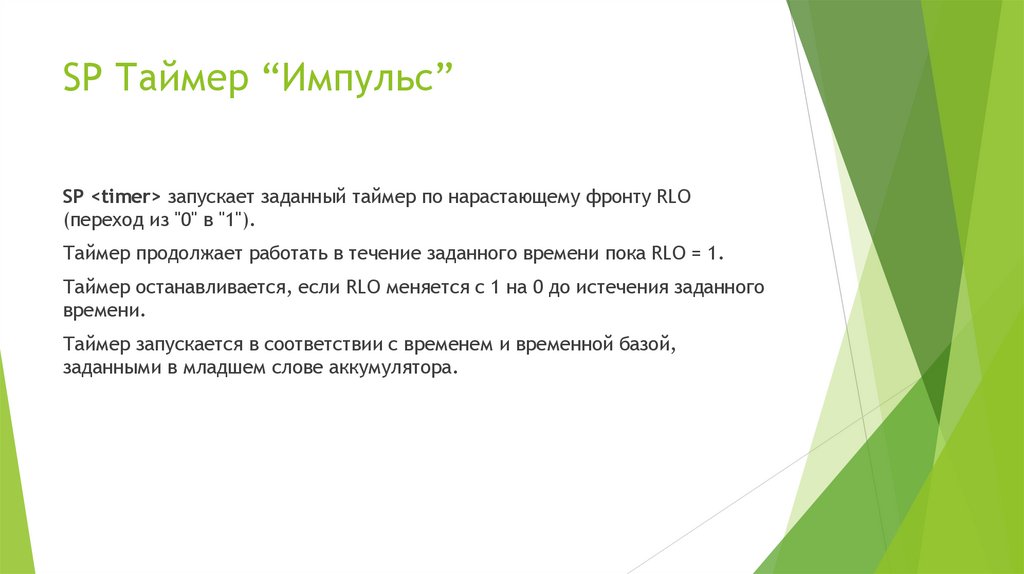 SP Таймер “Импульс”

SP <timer> запускает заданный таймер по нарастающему фронту RLO (переход из "0" в "1").

Таймер продолжает работать в течение заданного времени пока RLO = 1.

Таймер останавливается, если RLO меняется с 1 на 0 до истечения заданного времени.

Таймер запускается в соответствии с временем и временной базой, заданными в младшем слове аккумулятора.